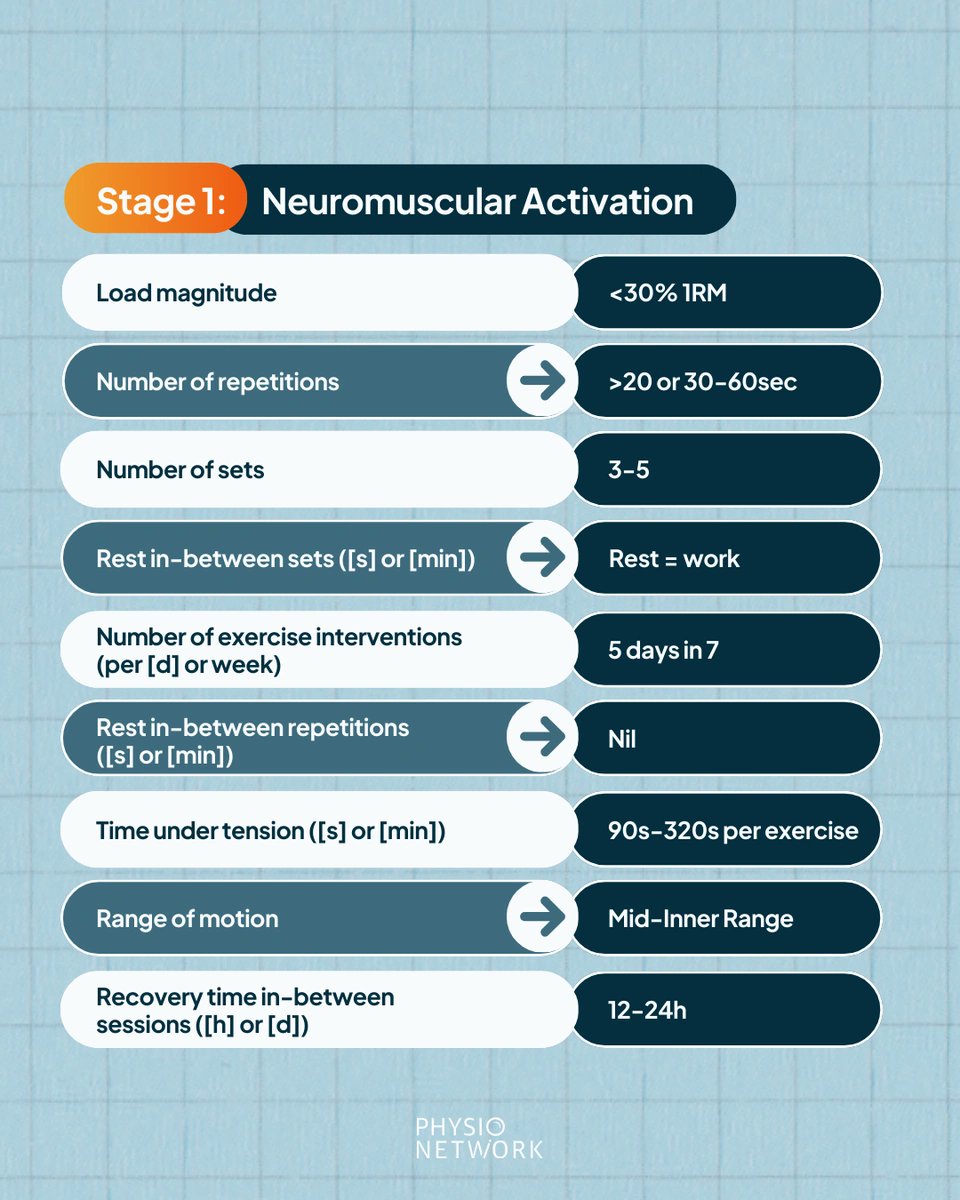 Stage 1: Neuromuscular Activation

| | |
|---|---|
| Load magnitude | <30% 1RM |
| Number of repetitions | >20 or 30-60sec |
| Number of sets | 3-5 |
| Rest in-between sets ([s] or [min]) | Rest = work |
| Number of exercise interventions (per [d] or week) | 5 days in 7 |
| Rest in-between repetitions ([s] or [min]) | Nil |
| Time under tension ([s] or [min]) | 90s-320s per exercise |
| Range of motion | Mid-Inner Range |
| Recovery time in-between sessions ([h] or [d]) | 12-24h |

PHYSIO NETWORK